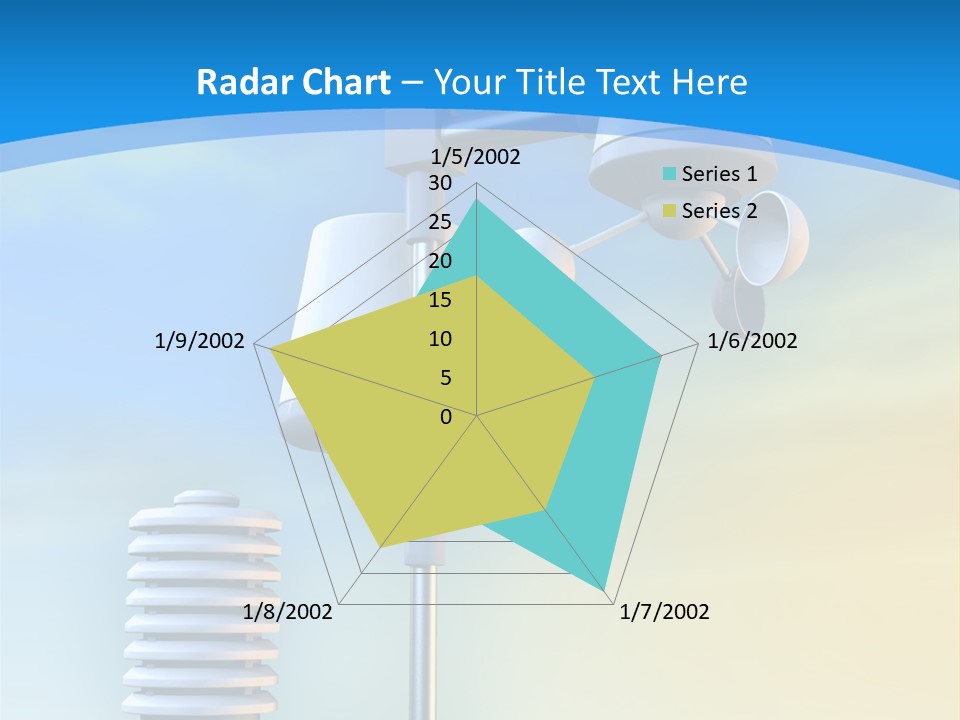 Radar Chart – Your Title Text Here

1/5/2002
30
25
20
15
10
5
0
1/6/2002
1/7/2002
1/8/2002
1/9/2002

Series 1
Series 2